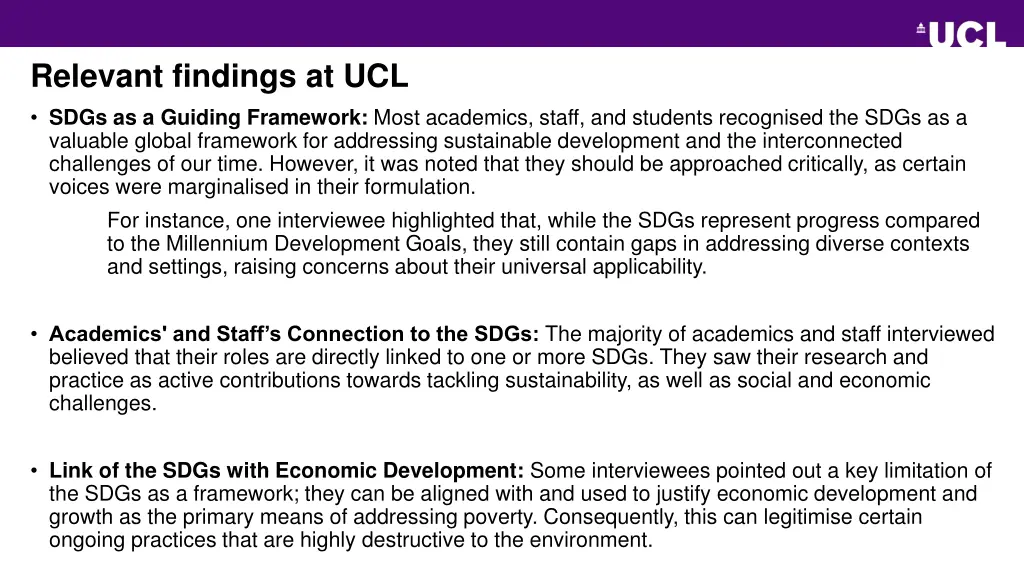 UCL

Relevant findings at UCL

• SDGs as a Guiding Framework: Most academics, staff, and students recognised the SDGs as a valuable global framework for addressing sustainable development and the interconnected challenges of our time. However, it was noted that they should be approached critically, as certain voices were marginalised in their formulation.

For instance, one interviewee highlighted that, while the SDGs represent progress compared to the Millennium Development Goals, they still contain gaps in addressing diverse contexts and settings, raising concerns about their universal applicability.

• Academics' and Staff's Connection to the SDGs: The majority of academics and staff interviewed believed that their roles are directly linked to one or more SDGs. They saw their research and practice as active contributions towards tackling sustainability, as well as social and economic challenges.

• Link of the SDGs with Economic Development: Some interviewees pointed out a key limitation of the SDGs as a framework; they can be aligned with and used to justify economic development and growth as the primary means of addressing poverty. Consequently, this can legitimise certain ongoing practices that are highly destructive to the environment.